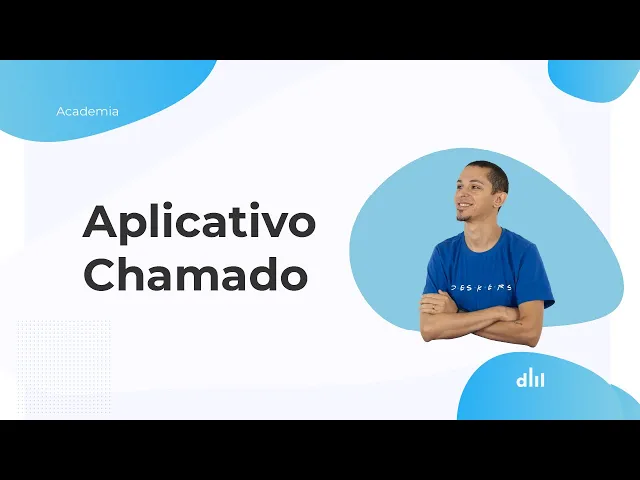 Academia

Aplicativo Chamado

DESKERS